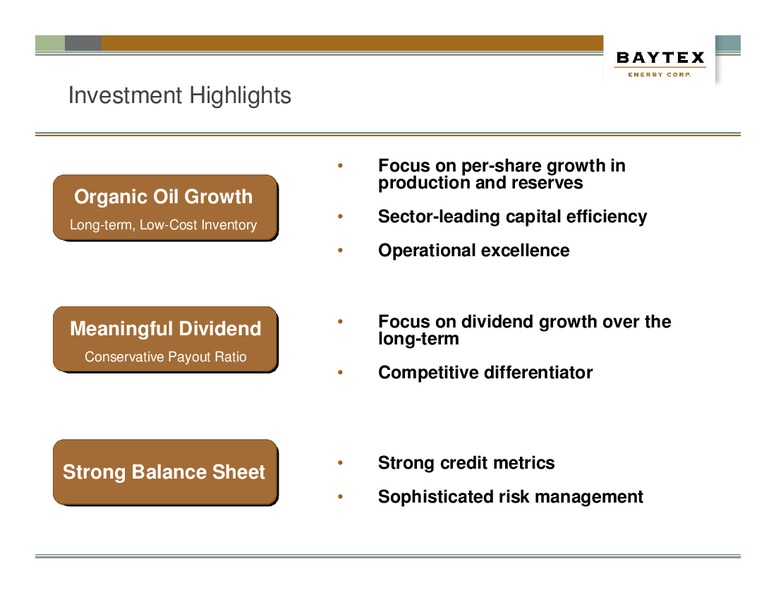 BAYTEX
ENERGY CORP.

Investment Highlights

Organic Oil Growth
Long-term, Low-Cost Inventory

• Focus on per-share growth in production and reserves
• Sector-leading capital efficiency
• Operational excellence

Meaningful Dividend
Conservative Payout Ratio

• Focus on dividend growth over the long-term
• Competitive differentiator

Strong Balance Sheet

• Strong credit metrics
• Sophisticated risk management